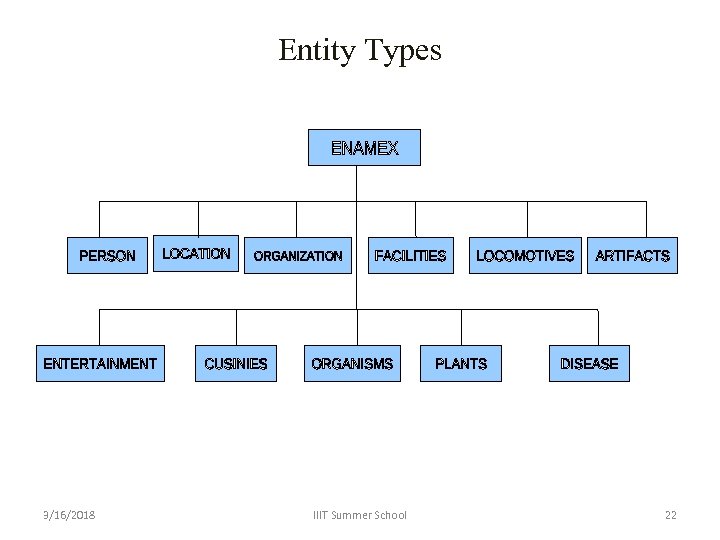 Entity Types

ENAMEX

PERSON

LOCATION

ORGANIZATION

FACILITIES

LOCOMOTIVES

ARTIFACTS

ENTERTAINMENT

CUSINIES

ORGANISMS

PLANTS

DISEASE

3/16/2018

IIIT Summer School

22